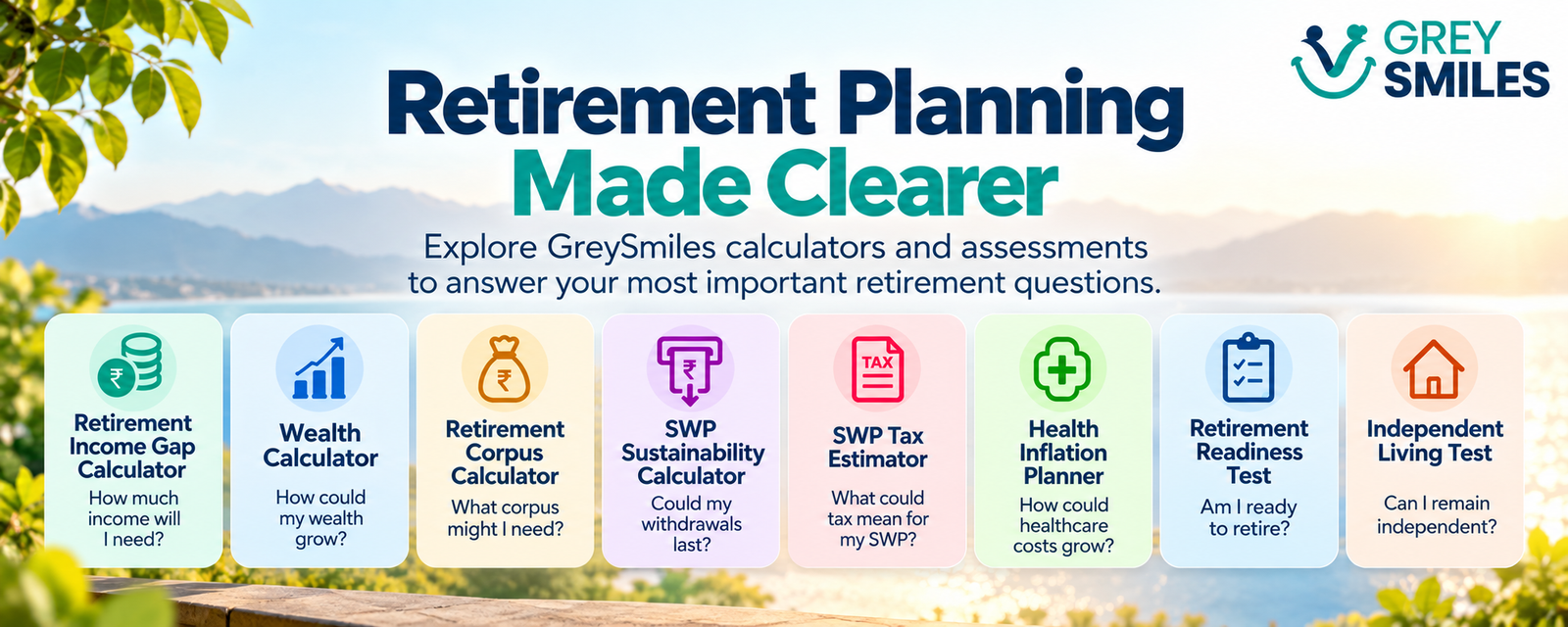 GREY SMILES

Retirement Planning Made Clearer

Explore GreySmiles calculators and assessments to answer your most important retirement questions.

₹

Retirement Income Gap Calculator

How much income will I need?

Wealth Calculator

How could my wealth grow?

₹

Retirement Corpus Calculator

What corpus might I need?

₹

SWP Sustainability Calculator

Could my withdrawals last?

TAX

SWP Tax Estimator

What could tax mean for my SWP?

Health Inflation Planner

How could healthcare costs grow?

Retirement Readiness Test

Am I ready to retire?

Independent Living Test

Can I remain independent?